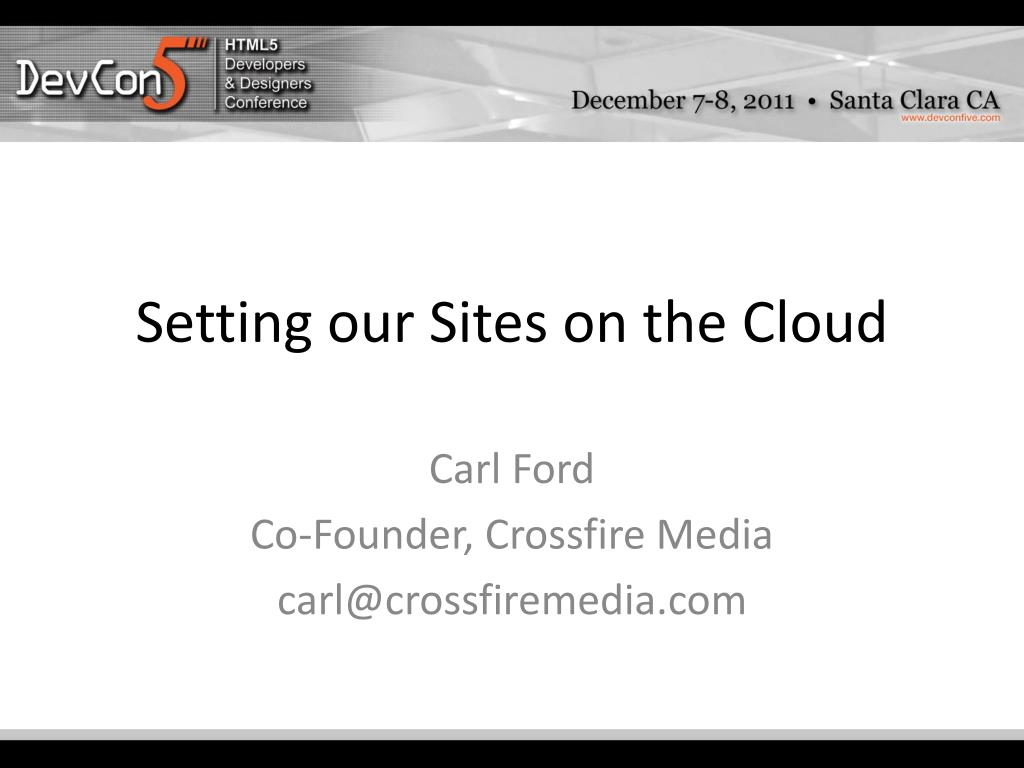 DevCon5 HTML5 Developers & Designers Conference

December 7-8, 2011 • Santa Clara CA
www.devconfive.com

Setting our Sites on the Cloud

Carl Ford
Co-Founder, Crossfire Media
carl@crossfiremedia.com